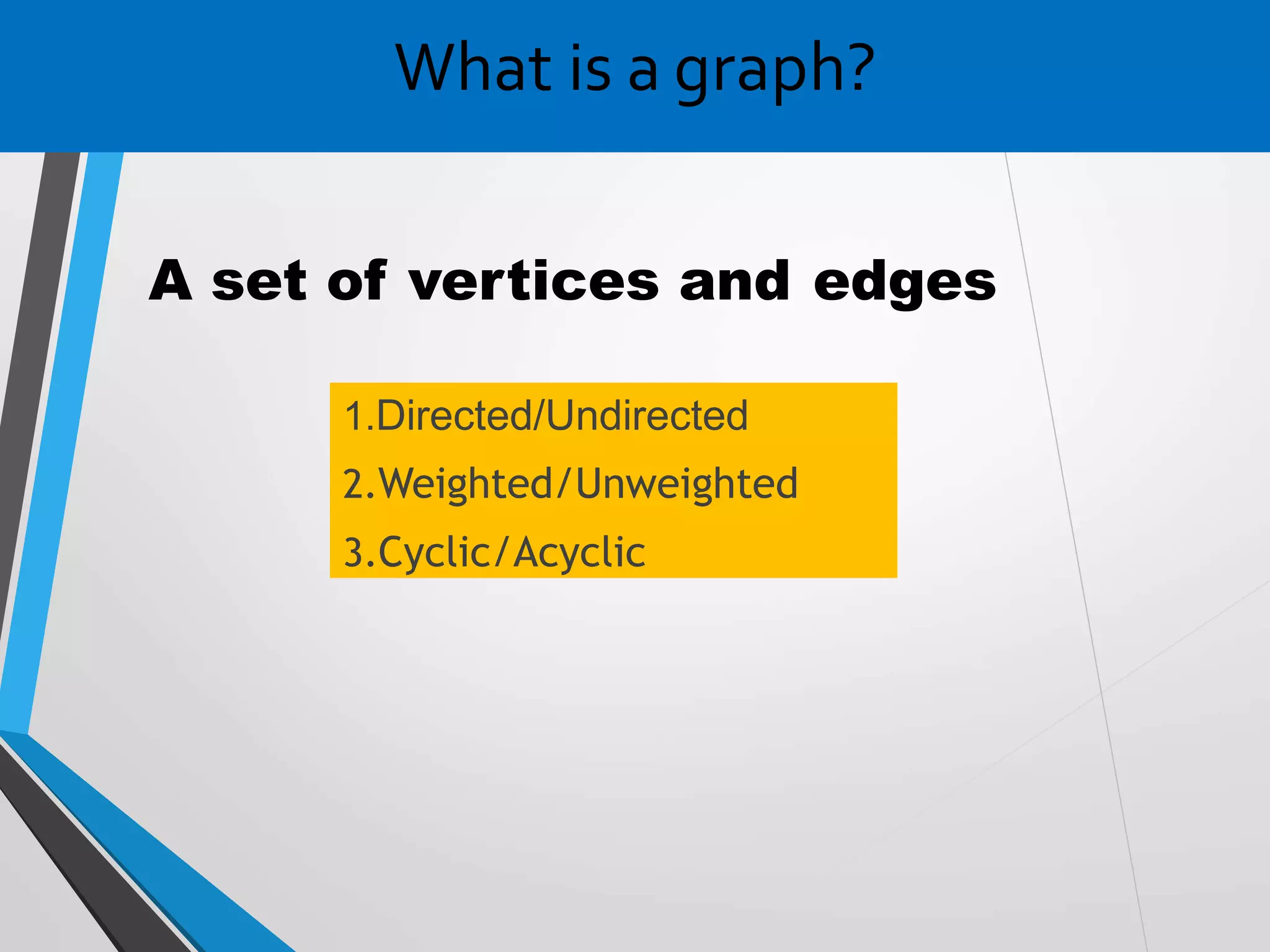 What is a graph?

A set of vertices and edges

1.Directed/Undirected
2.Weighted/Unweighted
3.Cyclic/Acyclic